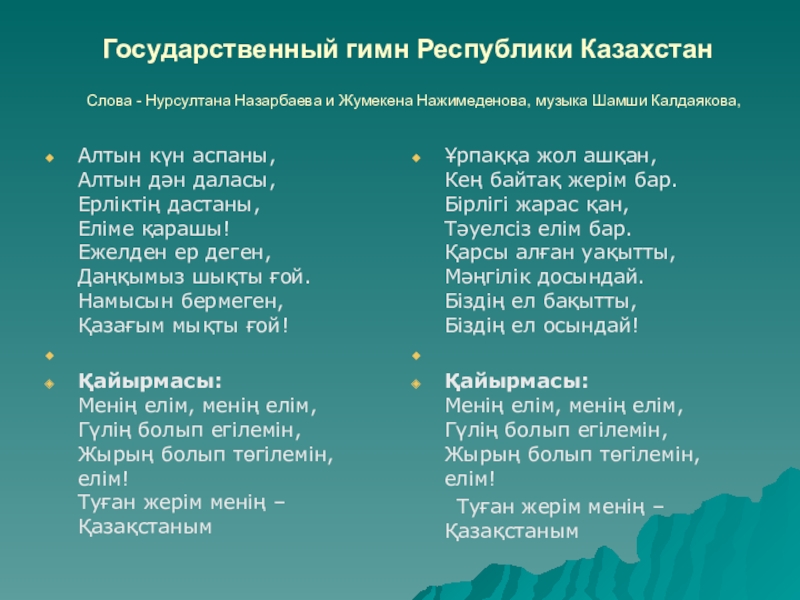 Государственный гимн Республики Казахстан

Слова - Нурсултана Назарбаева и Жумекена Нажимеденова, музыка Шамши Калдаякова,

Алтын күн аспаны,
Алтын дән даласы,
Ерліктің дастаны,
Еліме қарашы!
Ежелден ер деген,
Даңқымыз шықты ғой.
Намысын бермеген,
Қазағым мықты ғой!

Қайырмасы:
Менің елім, менің елім,
Гүлің болып егілемін,
Жырың болып төгілемін, елім!
Туған жерім менің –
Қазақстаным

Ұрпаққа жол ашқан,
Кең байтақ жерім бар.
Бірлігі жарас қан,
Тәуелсіз елім бар.
Қарсы алған уақытты,
Мәңгілік досындай.
Біздің ел бақытты,
Біздің ел осындай!

Қайырмасы:
Менің елім, менің елім,
Гүлің болып егілемін,
Жырың болып төгілемін, елім!
Туған жерім менің –
Қазақстаным